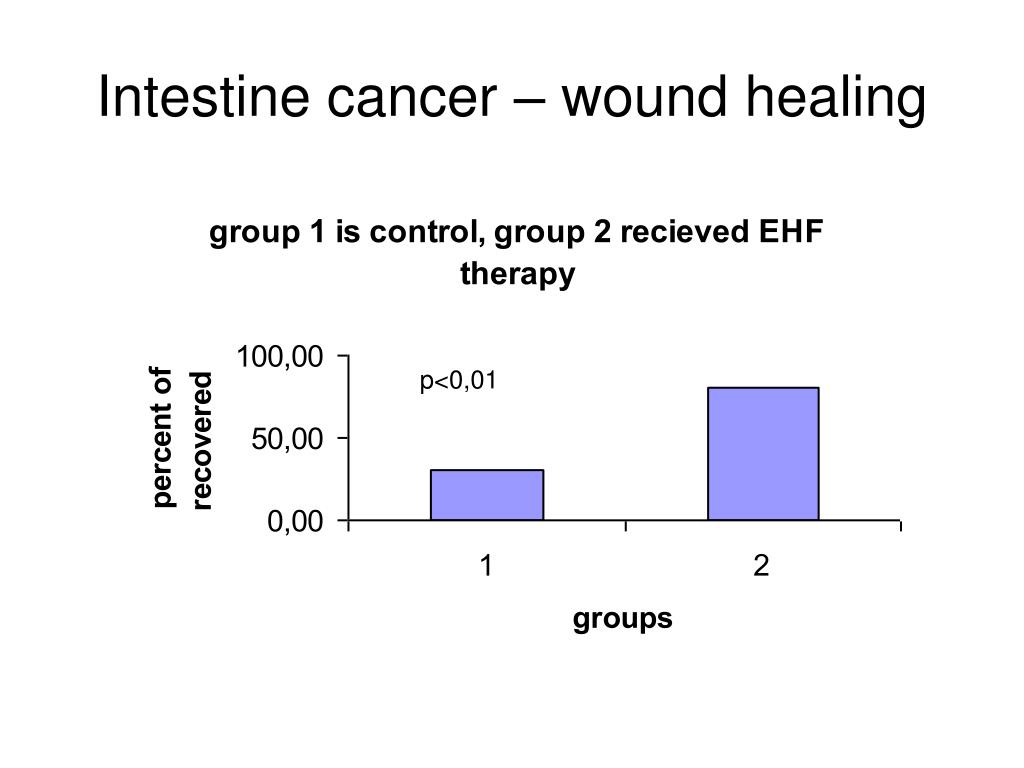 Intestine cancer – wound healing

group 1 is control, group 2 recieved EHF therapy

percent of recovered

100,00

50,00

0,00

p<0,01

1

2

groups